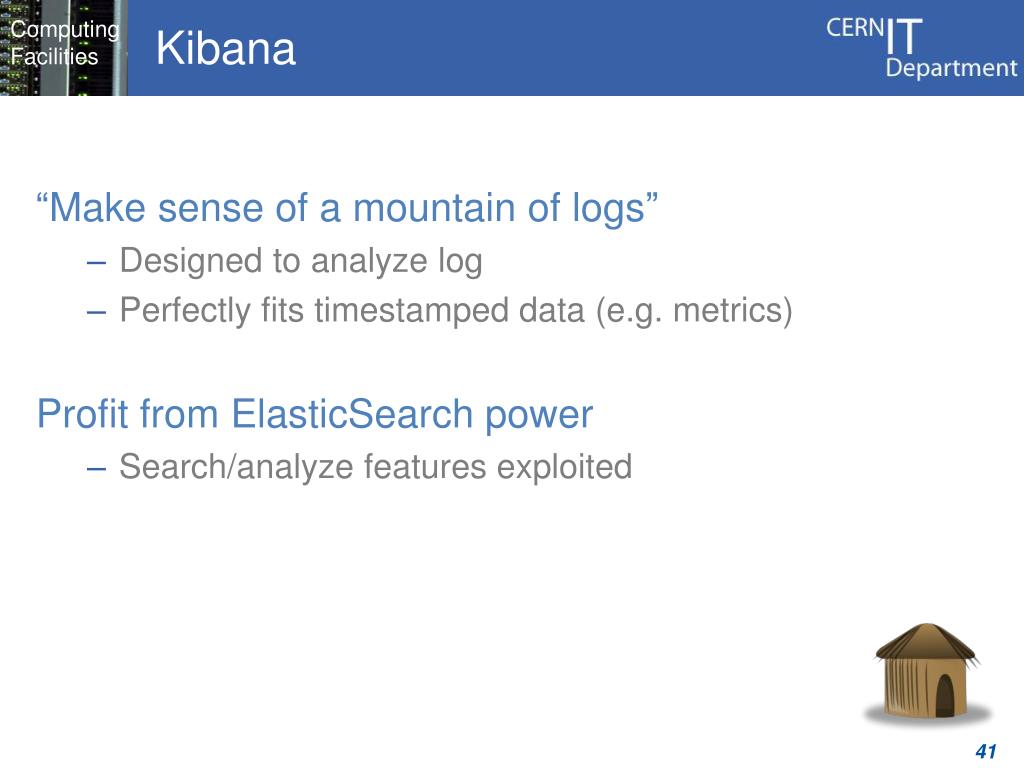 Computing Facilities

Kibana

CERN IT Department

“Make sense of a mountain of logs”

– Designed to analyze log

– Perfectly fits timestamped data (e.g. metrics)

Profit from ElasticSearch power

– Search/analyze features exploited

41